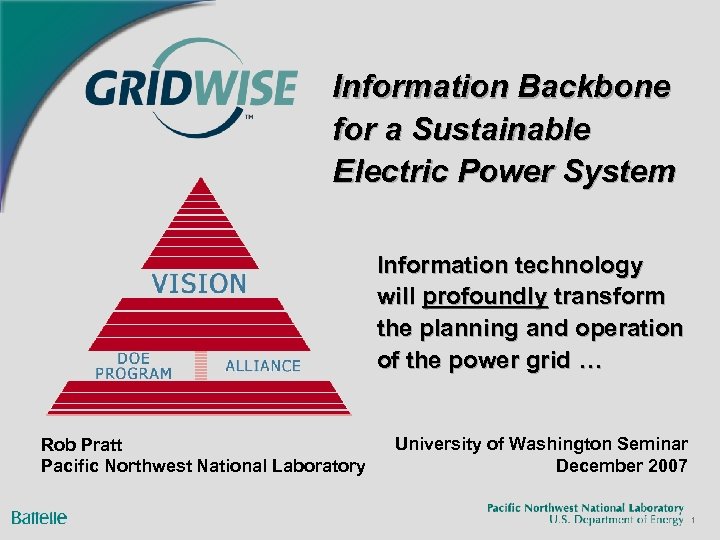 GRIDWISE™

Information Backbone for a Sustainable Electric Power System

VISION

DOE PROGRAM

ALLIANCE

Information technology will profoundly transform the planning and operation of the power grid …

Rob Pratt
Pacific Northwest National Laboratory

University of Washington Seminar
December 2007

Battelle

Pacific Northwest National Laboratory
U.S. Department of Energy 1